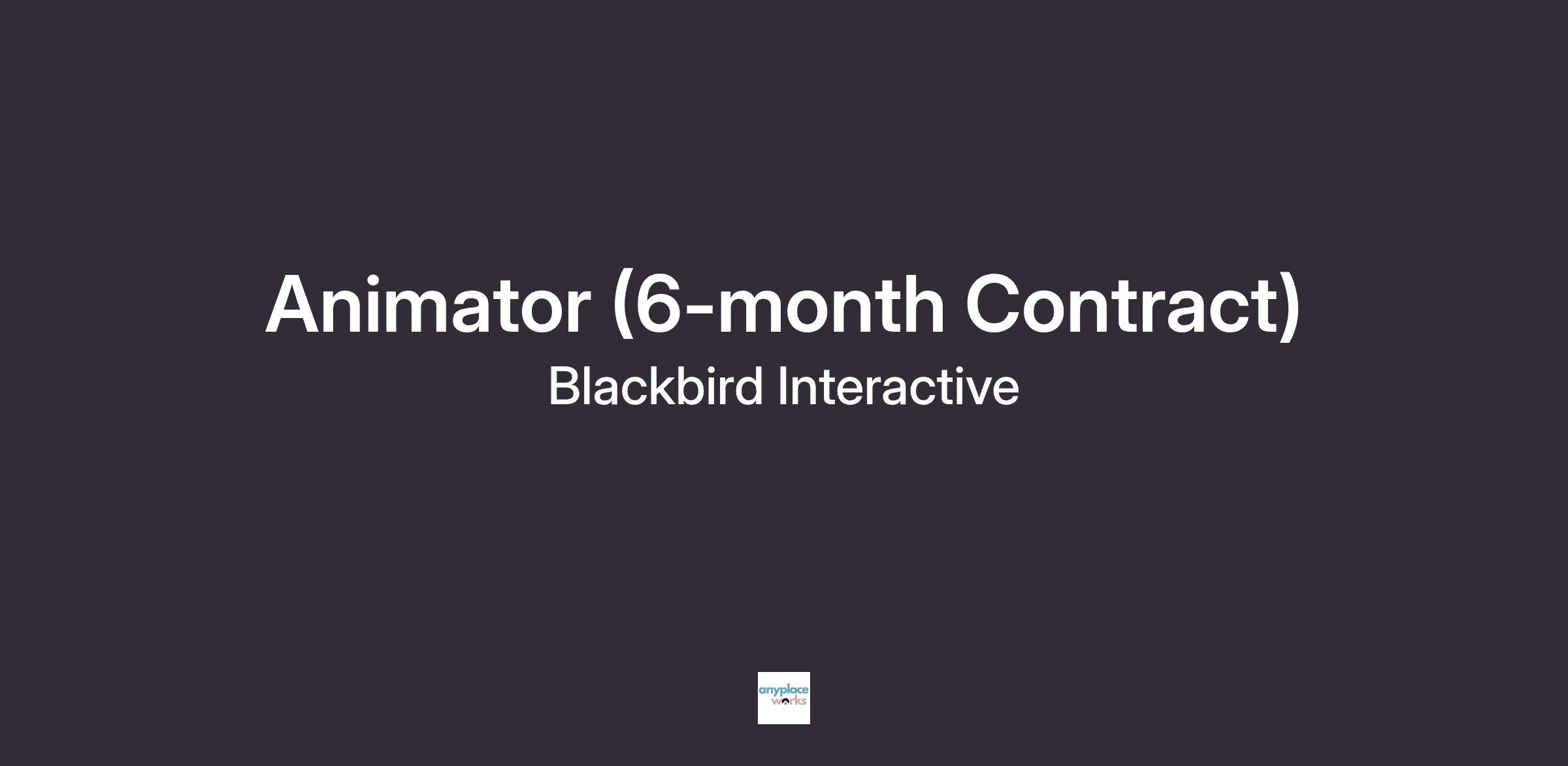 Animator (6-month Contract)

Blackbird Interactive

anyplace works